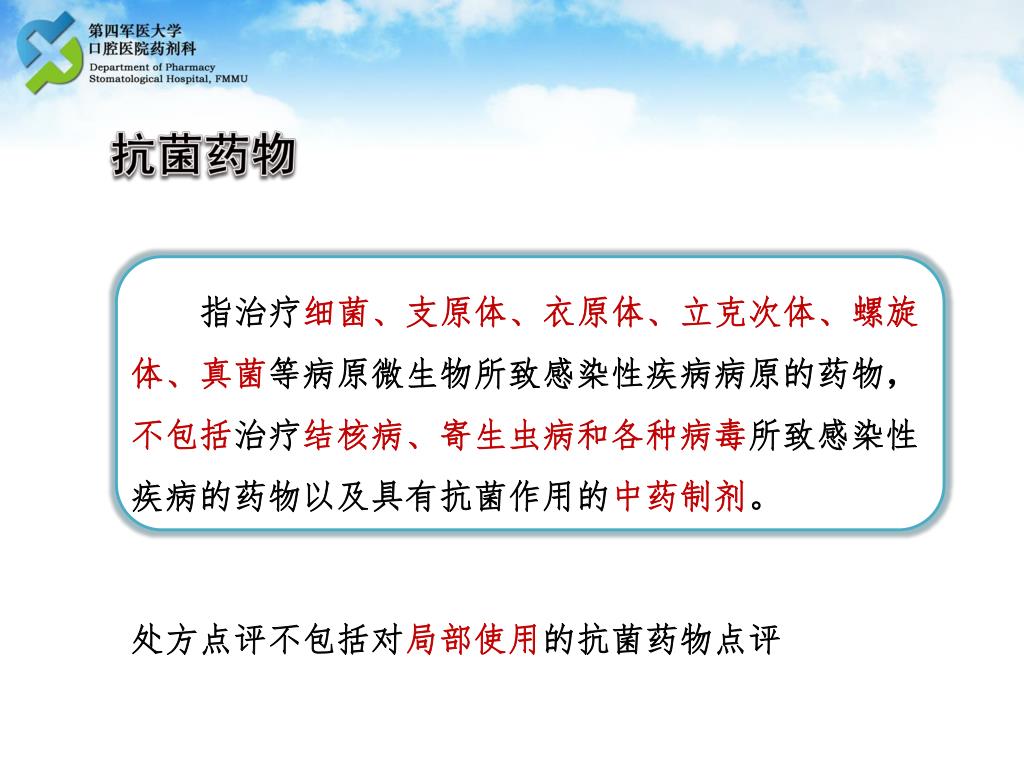 第四军医大学
口腔医院药剂科
Department of Pharmacy
Stomatological Hospital, FMMU

抗菌药物

指治疗细菌、支原体、衣原体、立克次体、螺旋体、真菌等病原微生物所致感染性疾病病原的药物，不包括治疗结核病、寄生虫病和各种病毒所致感染性疾病的药物以及具有抗菌作用的中药制剂。

处方点评不包括对局部使用的抗菌药物点评